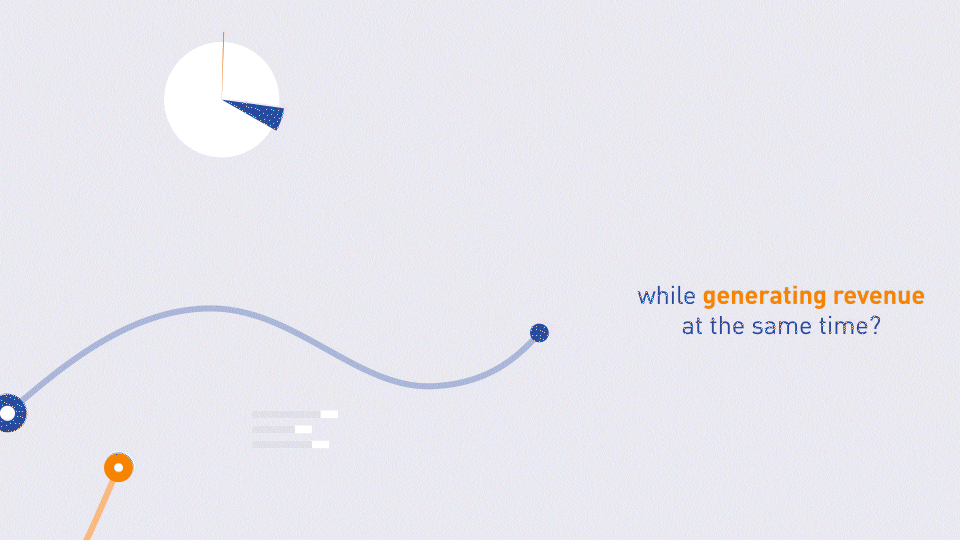 while generating revenue
at the same time?